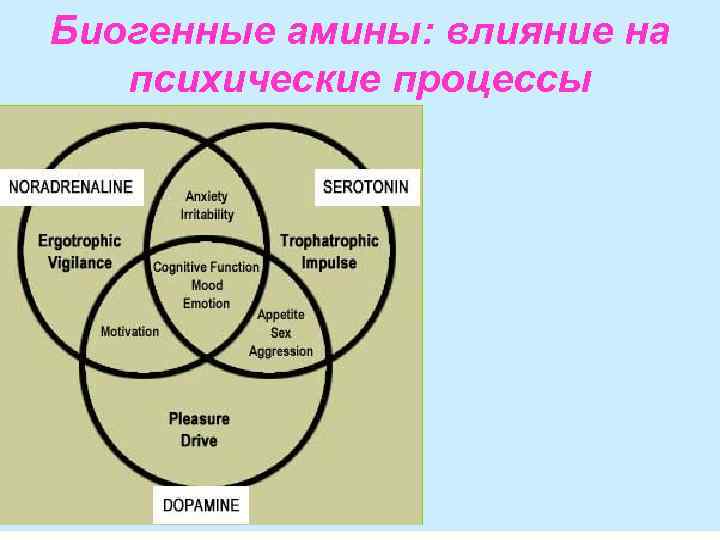 Биогенные амины: влияние на психические процессы

NORADRENALINE

SEROTONIN

Anxiety
Irritability

Ergotrophic
Vigilance

Trophatrophic
Impulse

Cognitive Function
Mood
Emotion

Motivation

Appetite
Sex
Aggression

Pleasure
Drive

DOPAMINE